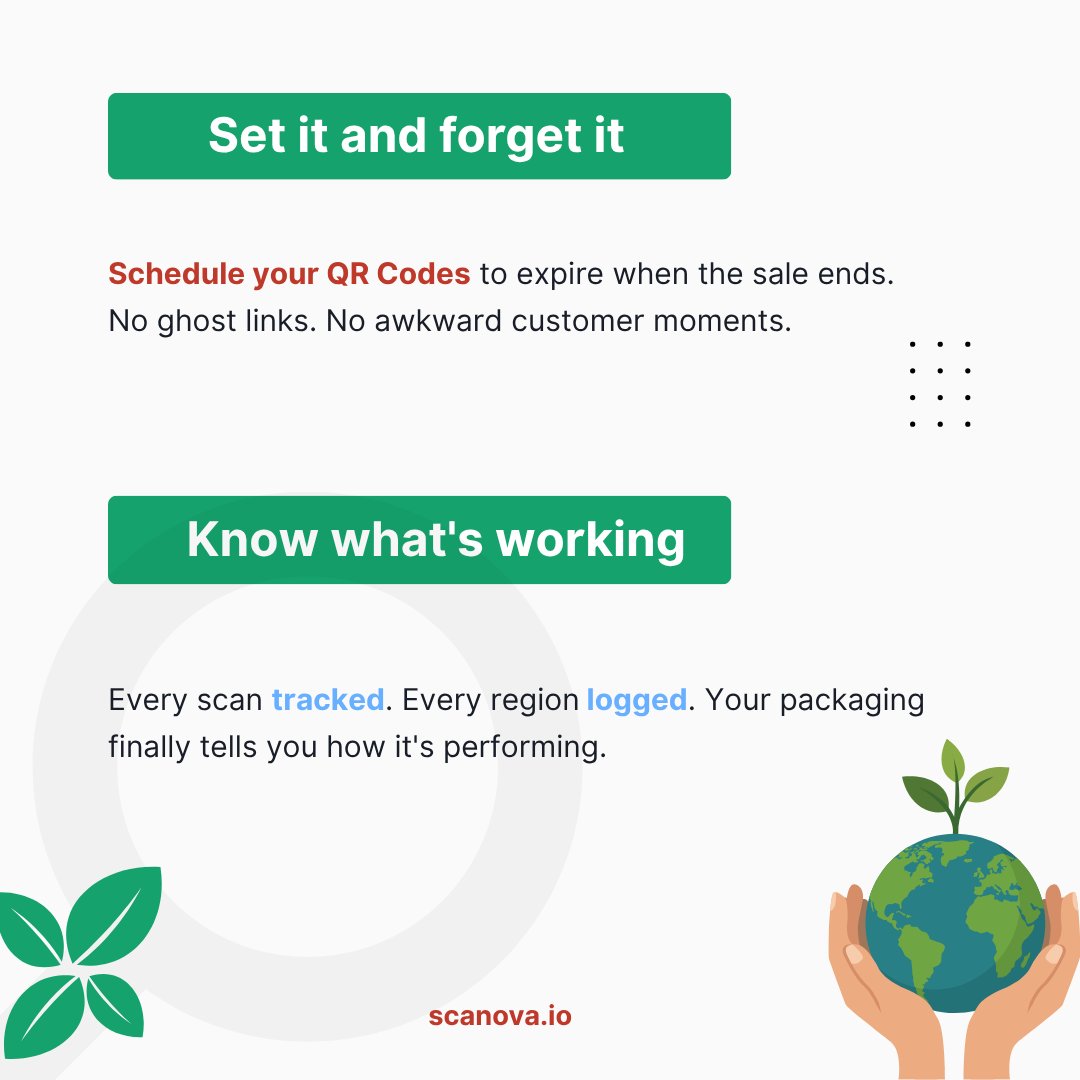 Set it and forget it

Schedule your QR Codes to expire when the sale ends. No ghost links. No awkward customer moments.

Know what's working

Every scan tracked. Every region logged. Your packaging finally tells you how it's performing.

scanova.io